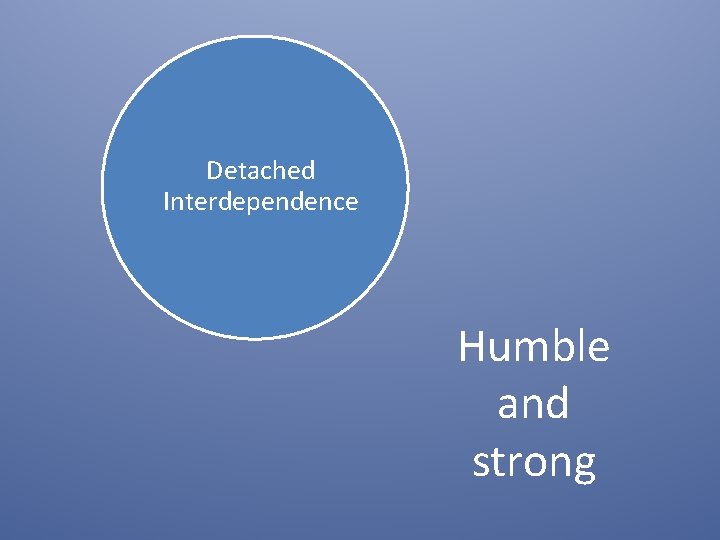 Detached Interdependence

Humble and strong